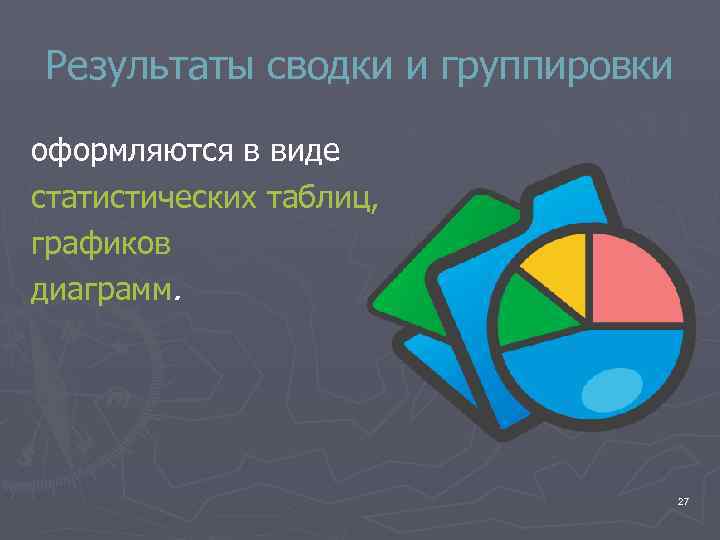 Результаты сводки и группировки

оформляются в виде
статистических таблиц,
графиков
диаграмм.

27